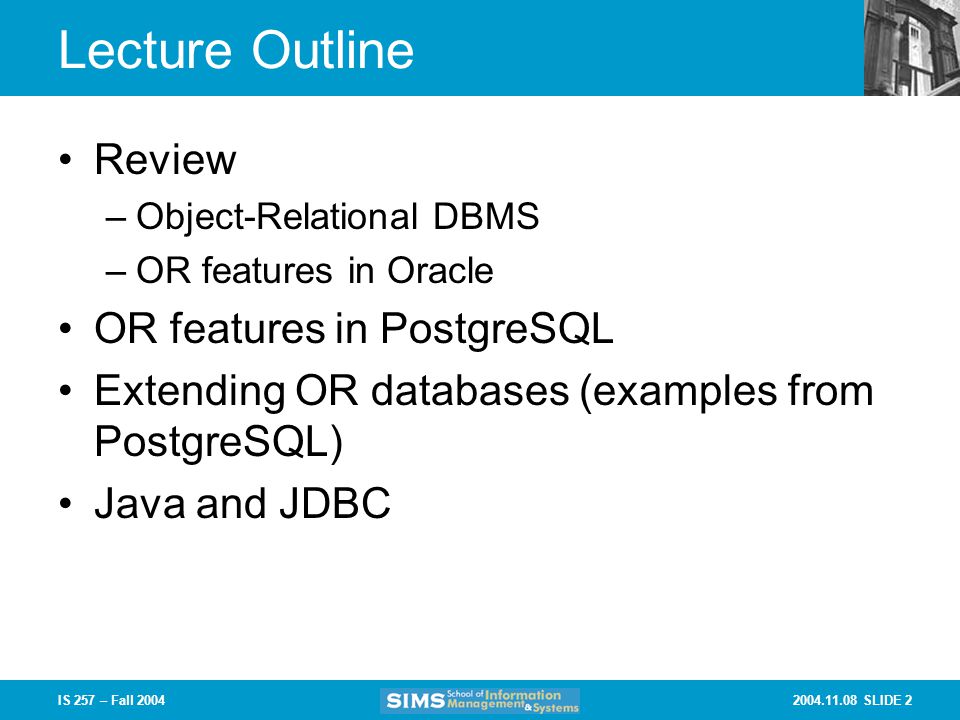 Lecture Outline

• Review
– Object-Relational DBMS
– OR features in Oracle
• OR features in PostgreSQL
• Extending OR databases (examples from PostgreSQL)
• Java and JDBC

IS 257 – Fall 2004

SIMS School of Information Management & Systems

2004.11.08 SLIDE 2